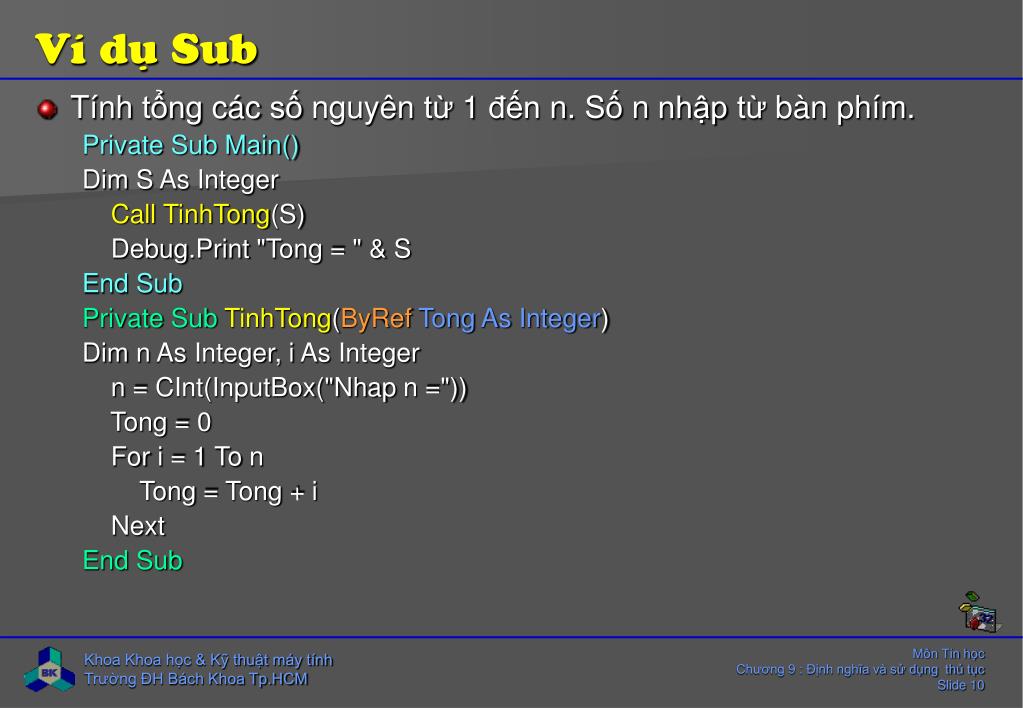 Ví dụ Sub

Tính tổng các số nguyên từ 1 đến n. Số n nhập từ bàn phím.

Private Sub Main()
Dim S As Integer
Call TinhTong(S)
Debug.Print "Tong = " & S
End Sub
Private Sub TinhTong(ByRef Tong As Integer)
Dim n As Integer, i As Integer
n = CInt(InputBox("Nhap n ="))
Tong = 0
For i = 1 To n
Tong = Tong + i
Next
End Sub

BK

Khoa Khoa học & Kỹ thuật máy tính
Trường ĐH Bách Khoa Tp.HCM

Môn Tin học
Chương 9 : Định nghĩa và sử dụng thủ tục
Slide 10